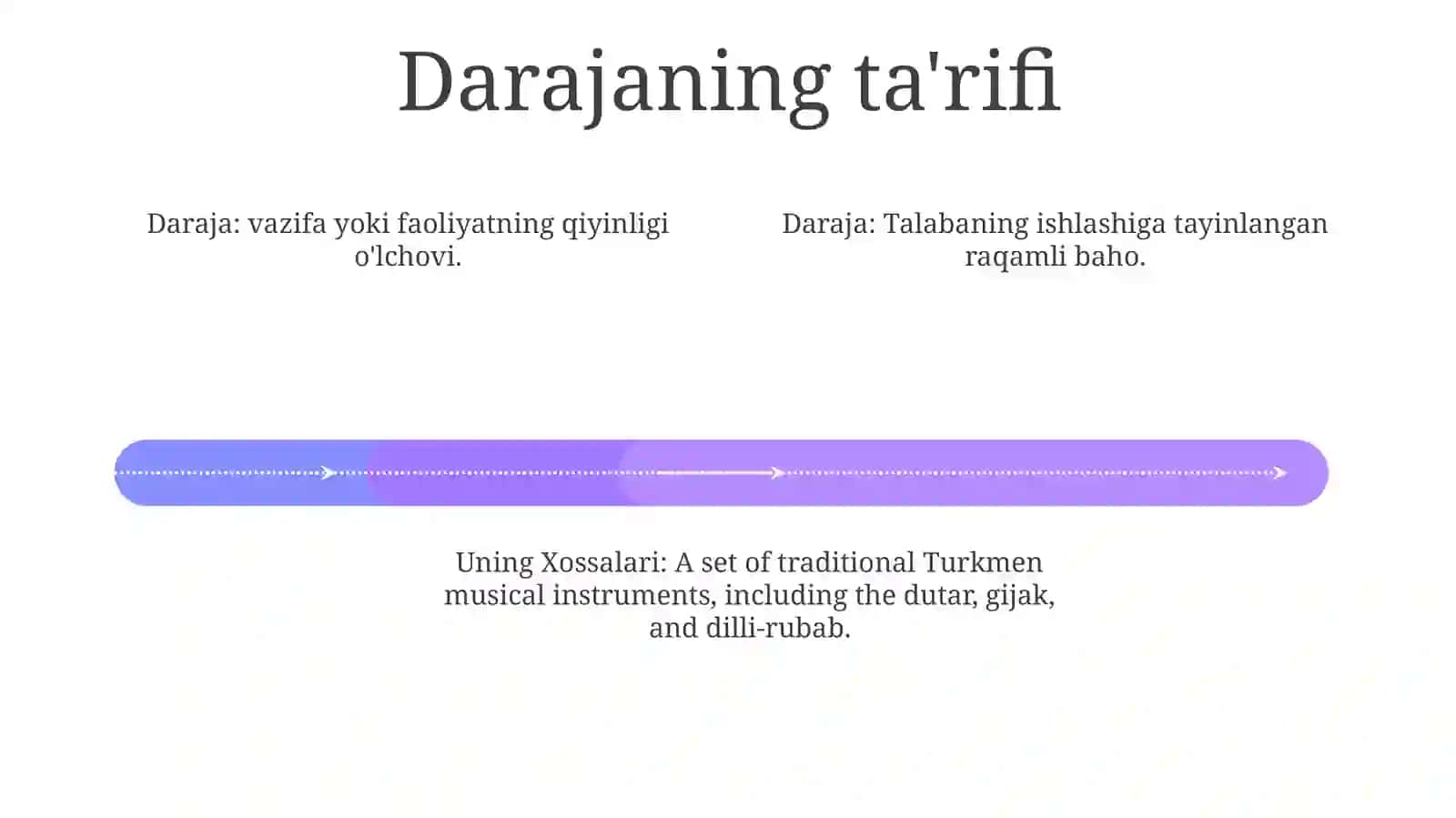 Darajaning ta'rifi

Daraja: vazifa yoki faoliyatning qiyinligi o'lchovi.

Daraja: Talabaning ishlashiga tayinlangan raqamli baho.

Uning Xossalari: A set of traditional Turkmen musical instruments, including the dutar, gijak, and dilli-rubab.